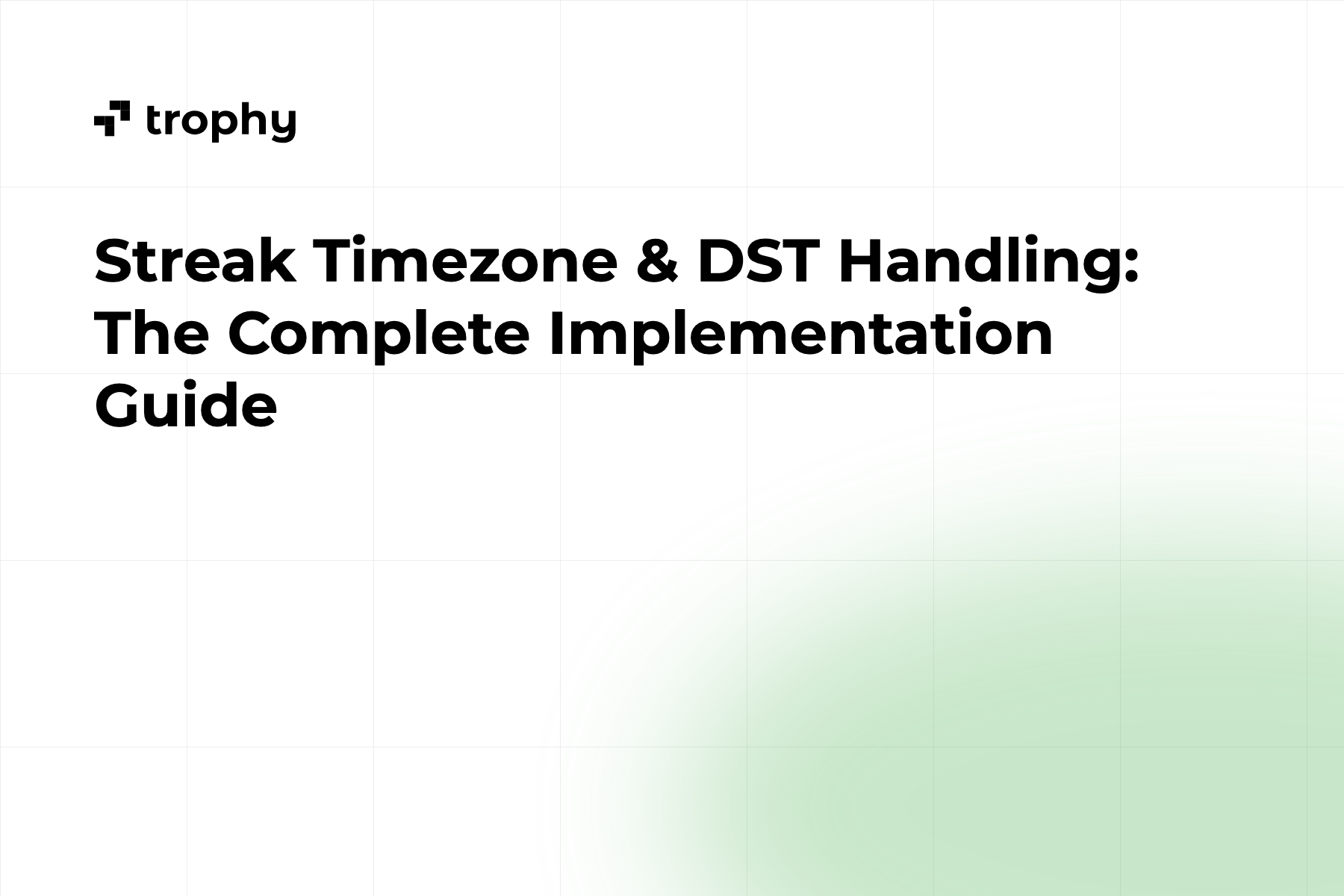 trophy

Streak Timezone & DST Handling: The Complete Implementation Guide